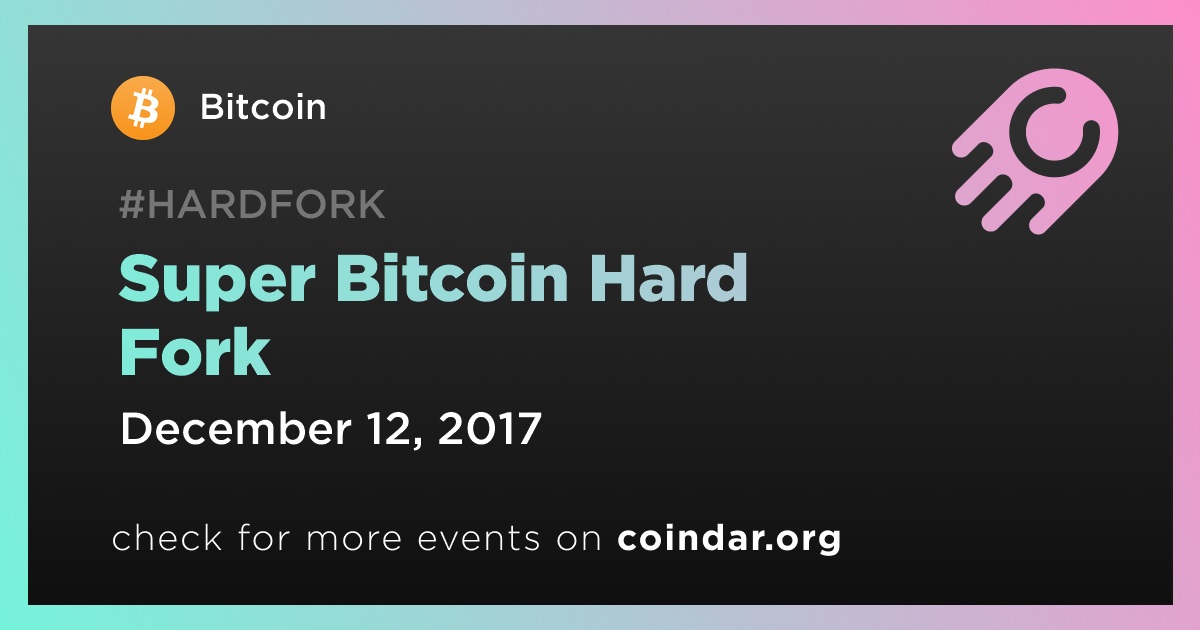 Bitcoin

#HARDFORK

Super Bitcoin Hard Fork

December 12, 2017

check for more events on coindar.org